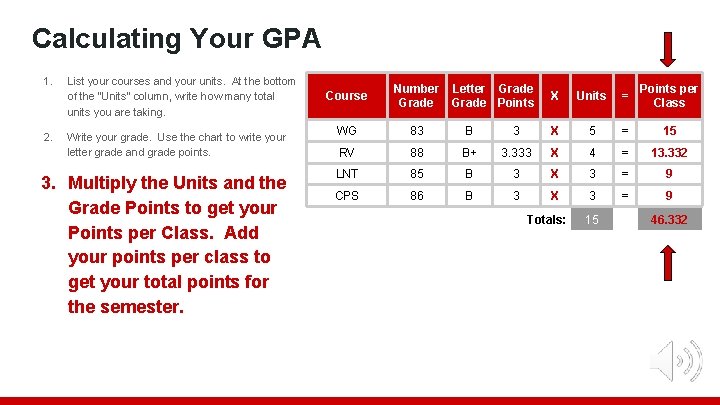 Calculating Your GPA

1. List your courses and your units. At the bottom of the "Units" column, write how many total units you are taking.

2. Write your grade. Use the chart to write your letter grade and grade points.

3. Multiply the Units and the Grade Points to get your Points per Class. Add your points per class to get your total points for the semester.

| Course | Number Grade | Letter Grade | Grade Points | X | Units | = | Points per Class |
|---|---|---|---|---|---|---|---|
| WG | 83 | B | 3 | X | 5 | = | 15 |
| RV | 88 | B+ | 3.333 | X | 4 | = | 13.332 |
| LNT | 85 | B | 3 | X | 3 | = | 9 |
| CPS | 86 | B | 3 | X | 3 | = | 9 |
| | | | | Totals: | 15 | | 46.332 |